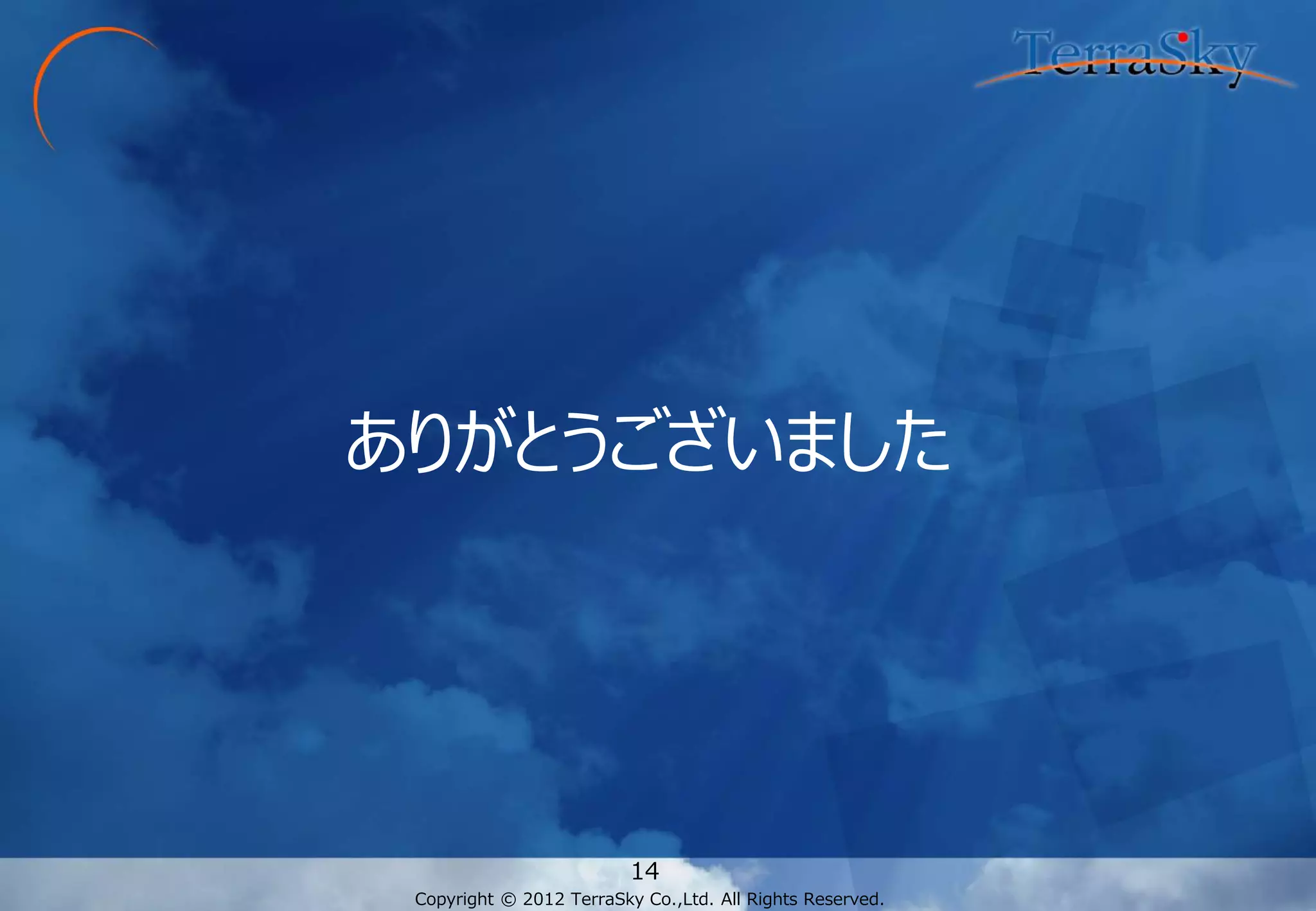 TerraSky

ありがとうございました

14
Copyright © 2012 TerraSky Co.,Ltd. All Rights Reserved.